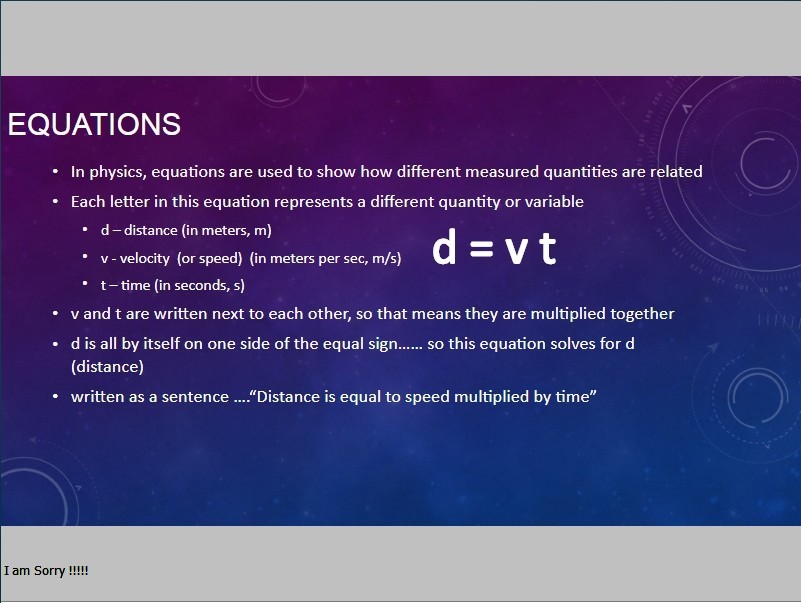 EQUATIONS

• In physics, equations are used to show how different measured quantities are related

• Each letter in this equation represents a different quantity or variable

• d – distance (in meters, m)

• v - velocity (or speed) (in meters per sec, m/s)

• t – time (in seconds, s)

$d = v t$

• v and t are written next to each other, so that means they are multiplied together

• d is all by itself on one side of the equal sign…… so this equation solves for d (distance)

• written as a sentence ….“Distance is equal to speed multiplied by time”

I am Sorry !!!!!